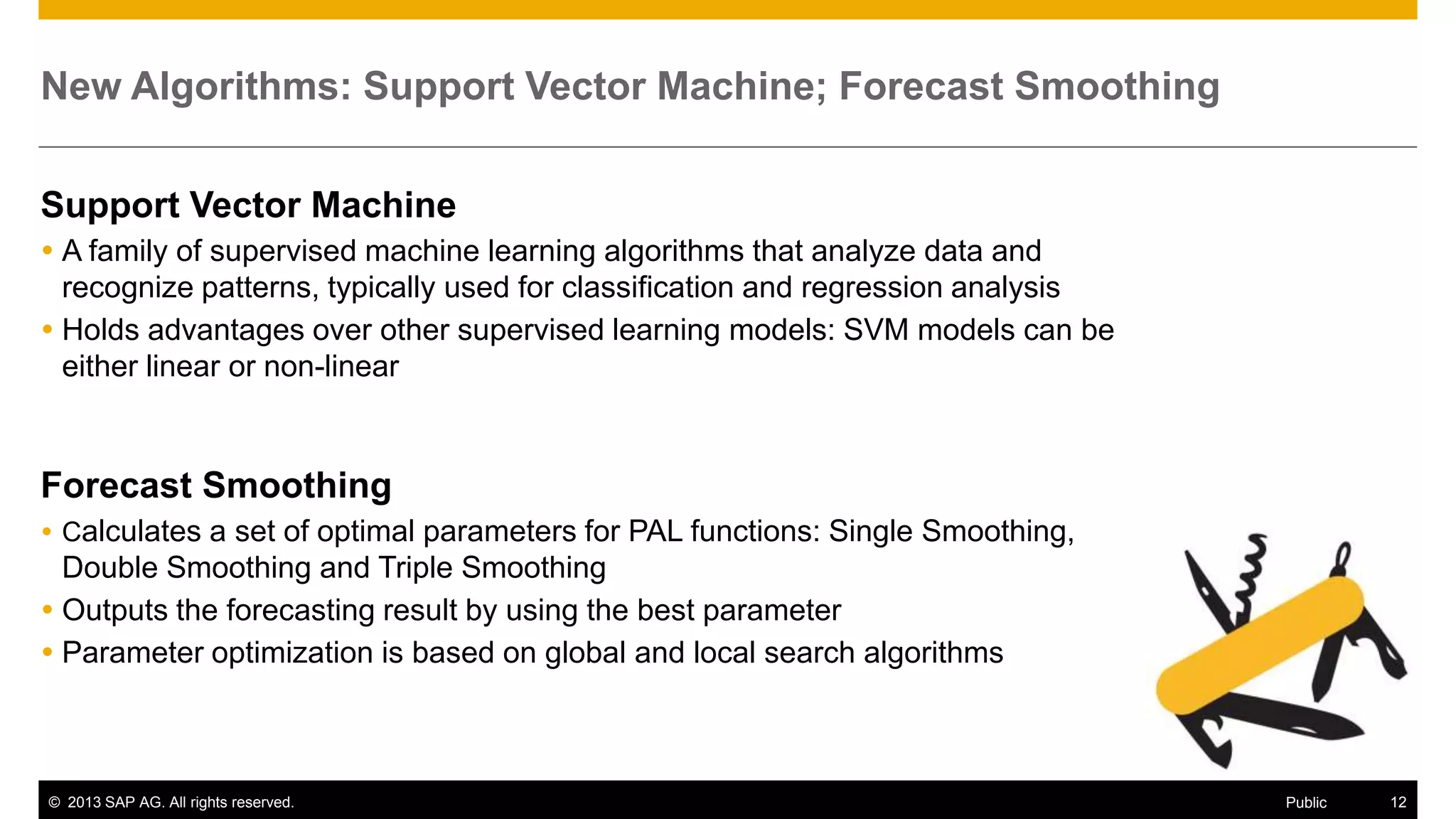 New Algorithms: Support Vector Machine; Forecast Smoothing

Support Vector Machine

• A family of supervised machine learning algorithms that analyze data and recognize patterns, typically used for classification and regression analysis
• Holds advantages over other supervised learning models: SVM models can be either linear or non-linear

Forecast Smoothing

• Calculates a set of optimal parameters for PAL functions: Single Smoothing, Double Smoothing and Triple Smoothing
• Outputs the forecasting result by using the best parameter
• Parameter optimization is based on global and local search algorithms

© 2013 SAP AG. All rights reserved.
Public
12